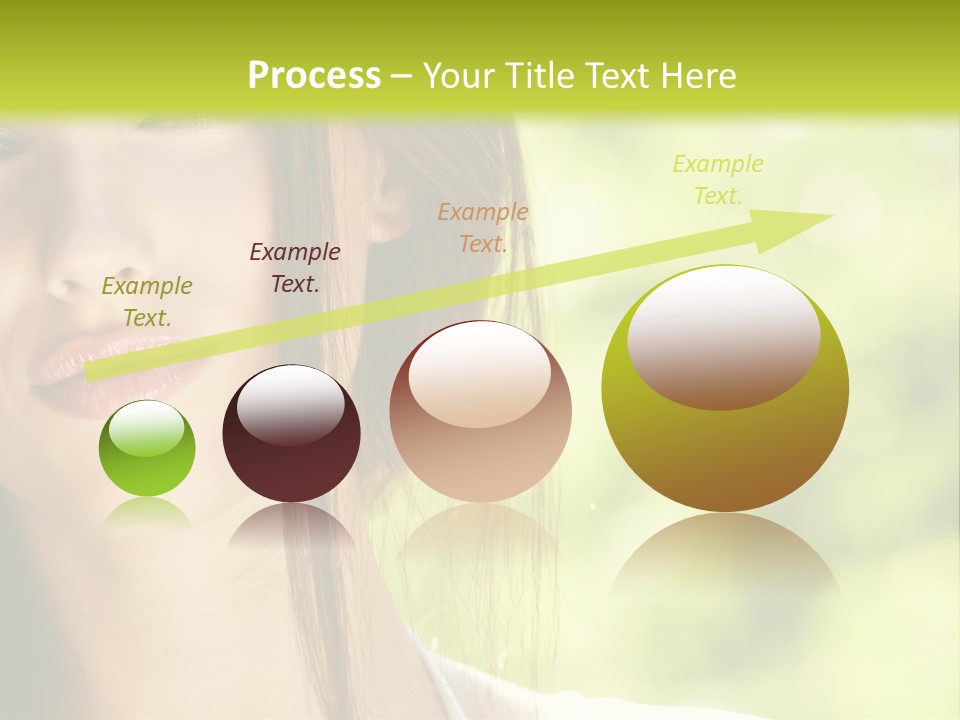 Process – Your Title Text Here

Example Text.

Example Text.

Example Text.

Example Text.